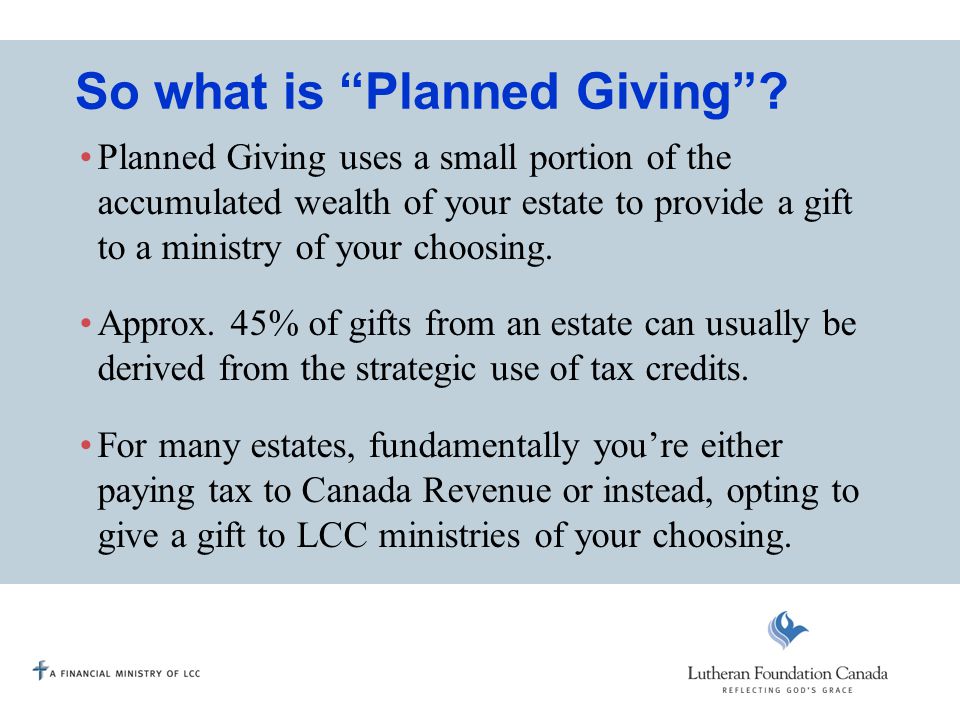 So what is “Planned Giving”?

• Planned Giving uses a small portion of the accumulated wealth of your estate to provide a gift to a ministry of your choosing.

• Approx. 45% of gifts from an estate can usually be derived from the strategic use of tax credits.

• For many estates, fundamentally you’re either paying tax to Canada Revenue or instead, opting to give a gift to LCC ministries of your choosing.

A FINANCIAL MINISTRY OF LCC

Lutheran Foundation Canada
REFLECTING GOD'S GRACE